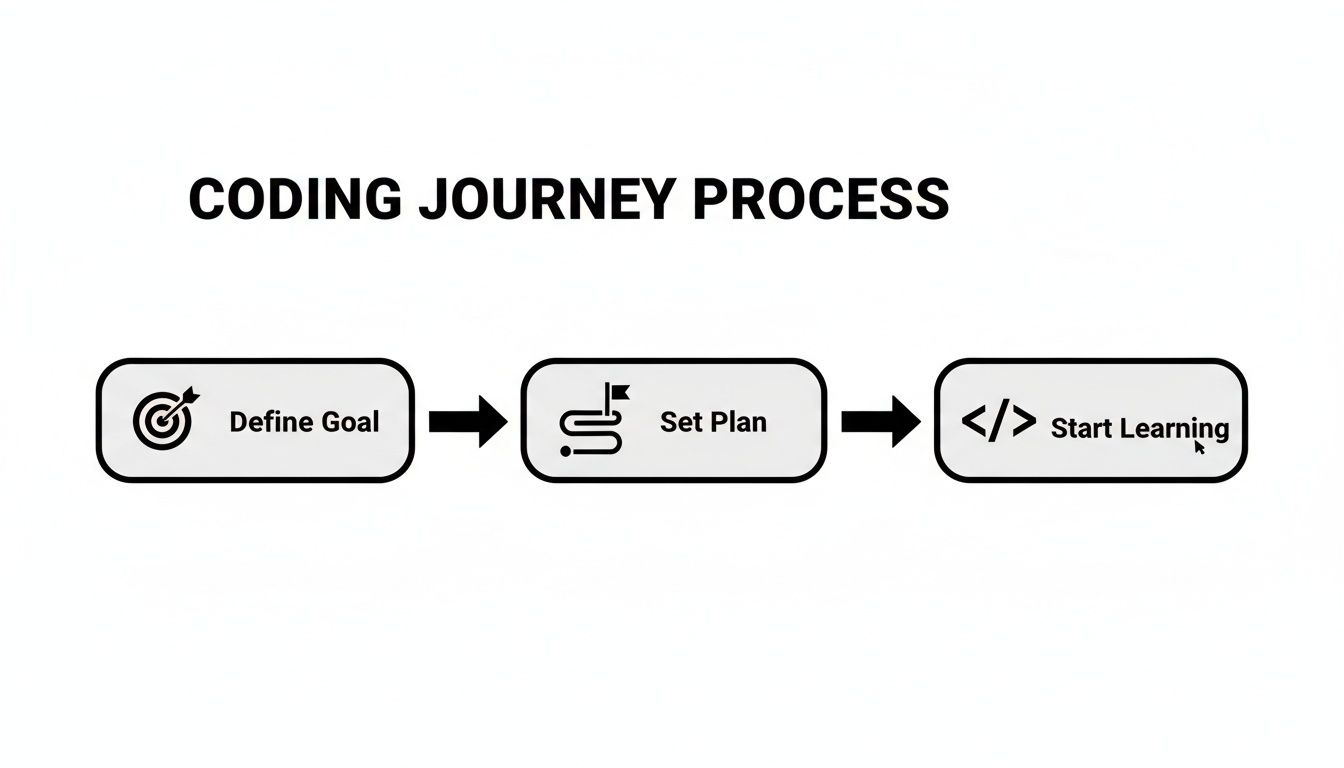 CODING JOURNEY PROCESS

Define Goal

Set Plan

</> Start Learning